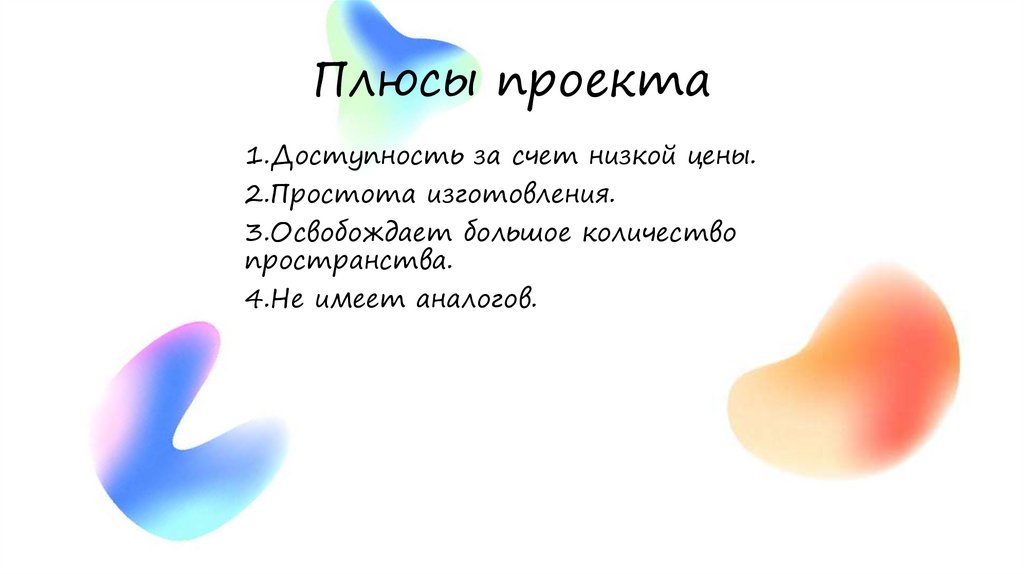 Плюсы проекта

1.Доступность за счет низкой цены.

2.Простота изготовления.

3.Освобождает большое количество пространства.

4.Не имеет аналогов.